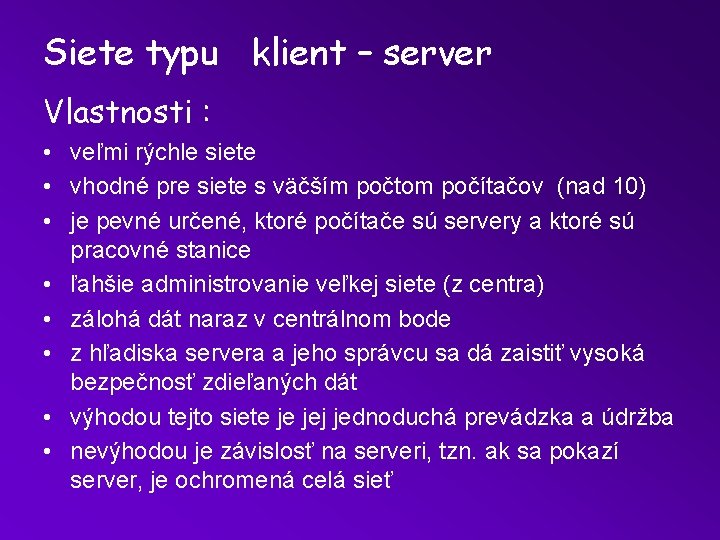 Siete typu klient – server

Vlastnosti :

• veľmi rýchle siete
• vhodné pre siete s väčším počtom počítačov (nad 10)
• je pevné určené, ktoré počítače sú servery a ktoré sú pracovné stanice
• ľahšie administrovanie veľkej siete (z centra)
• zálohá dát naraz v centrálnom bode
• z hľadiska servera a jeho správcu sa dá zaistiť vysoká bezpečnosť zdieľaných dát
• výhodou tejto siete je jej jednoduchá prevádzka a údržba
• nevýhodou je závislosť na serveri, tzn. ak sa pokazí server, je ochromená celá sieť